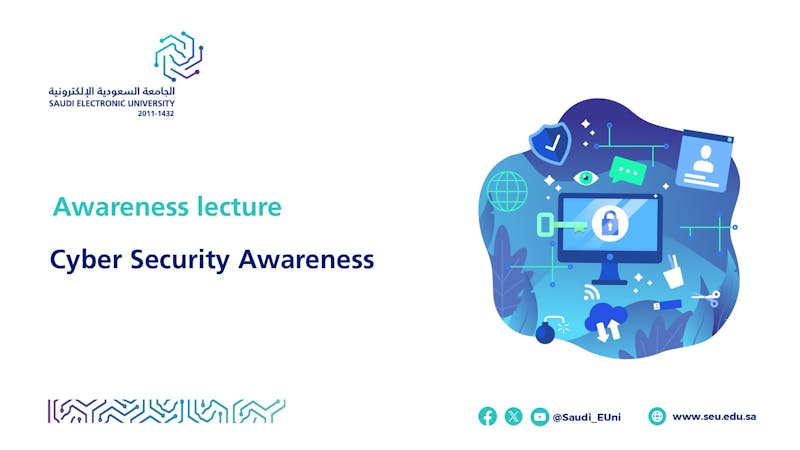 الجامعة السعودية الإلكترونية
SAUDI ELECTRONIC UNIVERSITY
2011-1432

Awareness lecture

Cyber Security Awareness

@Saudi_EUni www.seu.edu.sa